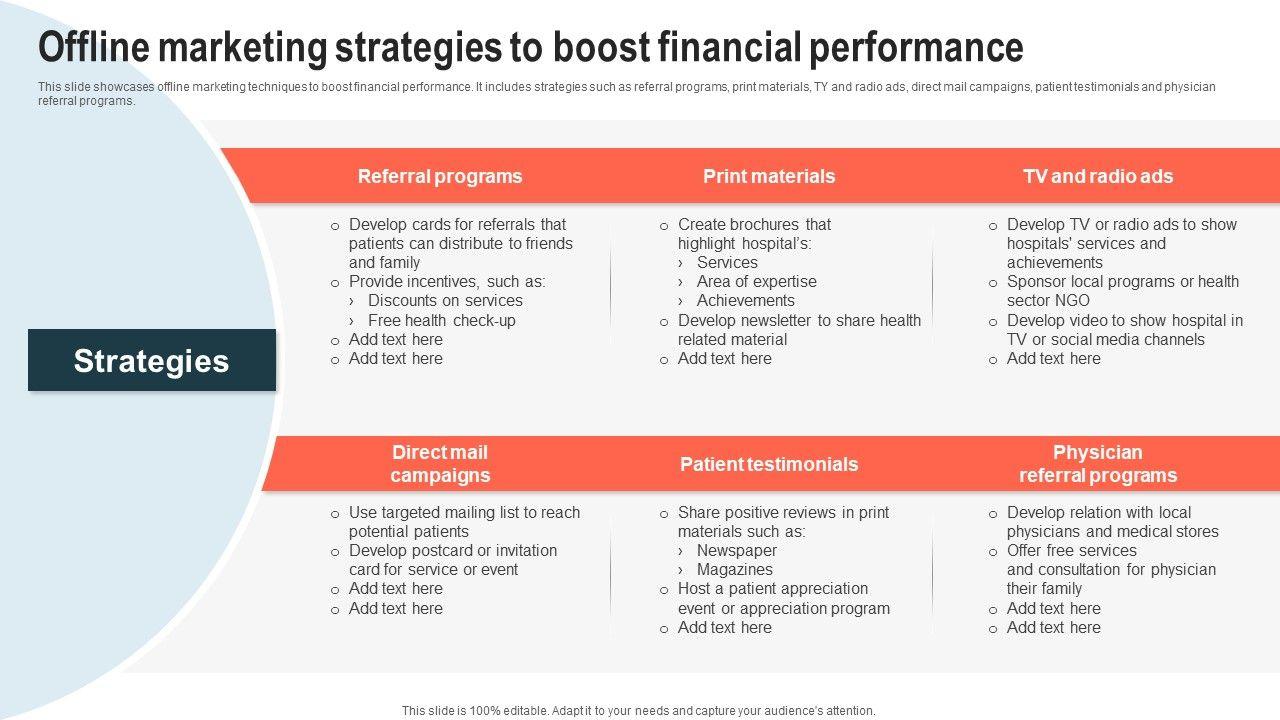 Offline marketing strategies to boost financial performance

This slide showcases offline marketing techniques to boost financial performance. It includes strategies such as referral programs, print materials, TY and radio ads, direct mail campaigns, patient testimonials and physician referral programs.

Strategies

Referral programs

o Develop cards for referrals that patients can distribute to friends and family
o Provide incentives, such as:
› Discounts on services
› Free health check-up
o Add text here
o Add text here

Print materials

o Create brochures that highlight hospital's:
› Services
› Area of expertise
› Achievements
o Develop newsletter to share health related material
o Add text here

TV and radio ads

o Develop TV or radio ads to show hospitals' services and achievements
o Sponsor local programs or health sector NGO
o Develop video to show hospital in TV or social media channels
o Add text here

Direct mail campaigns

o Use targeted mailing list to reach potential patients
o Develop postcard or invitation card for service or event
o Add text here
o Add text here

Patient testimonials

o Share positive reviews in print materials such as:
› Newspaper
› Magazines
o Host a patient appreciation event or appreciation program
o Add text here

Physician referral programs

o Develop relation with local physicians and medical stores
o Offer free services and consultation for physician their family
o Add text here
o Add text here

This slide is 100% editable. Adapt it to your needs and capture your audience's attention.